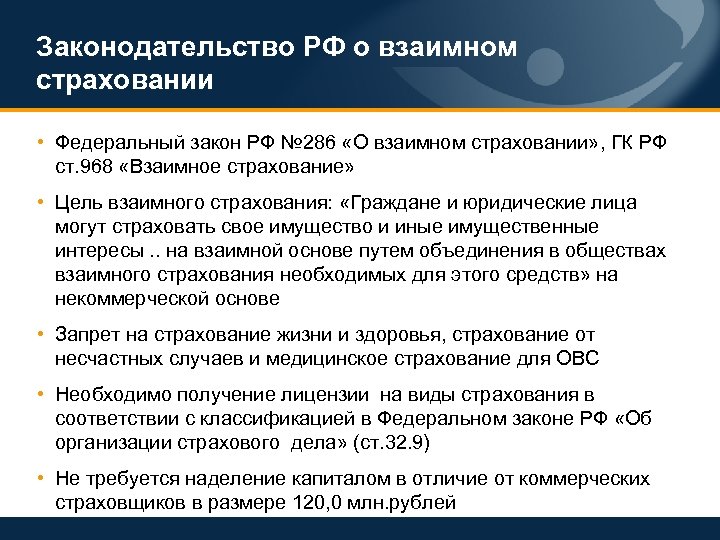 Законодательство РФ о взаимном страховании

• Федеральный закон РФ №286 «О взаимном страховании», ГК РФ ст.968 «Взаимное страхование»

• Цель взаимного страхования: «Граждане и юридические лица могут страховать свое имущество и иные имущественные интересы .. на взаимной основе путем объединения в обществах взаимного страхования необходимых для этого средств» на некоммерческой основе

• Запрет на страхование жизни и здоровья, страхование от несчастных случаев и медицинское страхование для ОВС

• Необходимо получение лицензии на виды страхования в соответствии с классификацией в Федеральном законе РФ «Об организации страхового дела» (ст.32.9)

• Не требуется наделение капиталом в отличие от коммерческих страховщиков в размере 120,0 млн.рублей